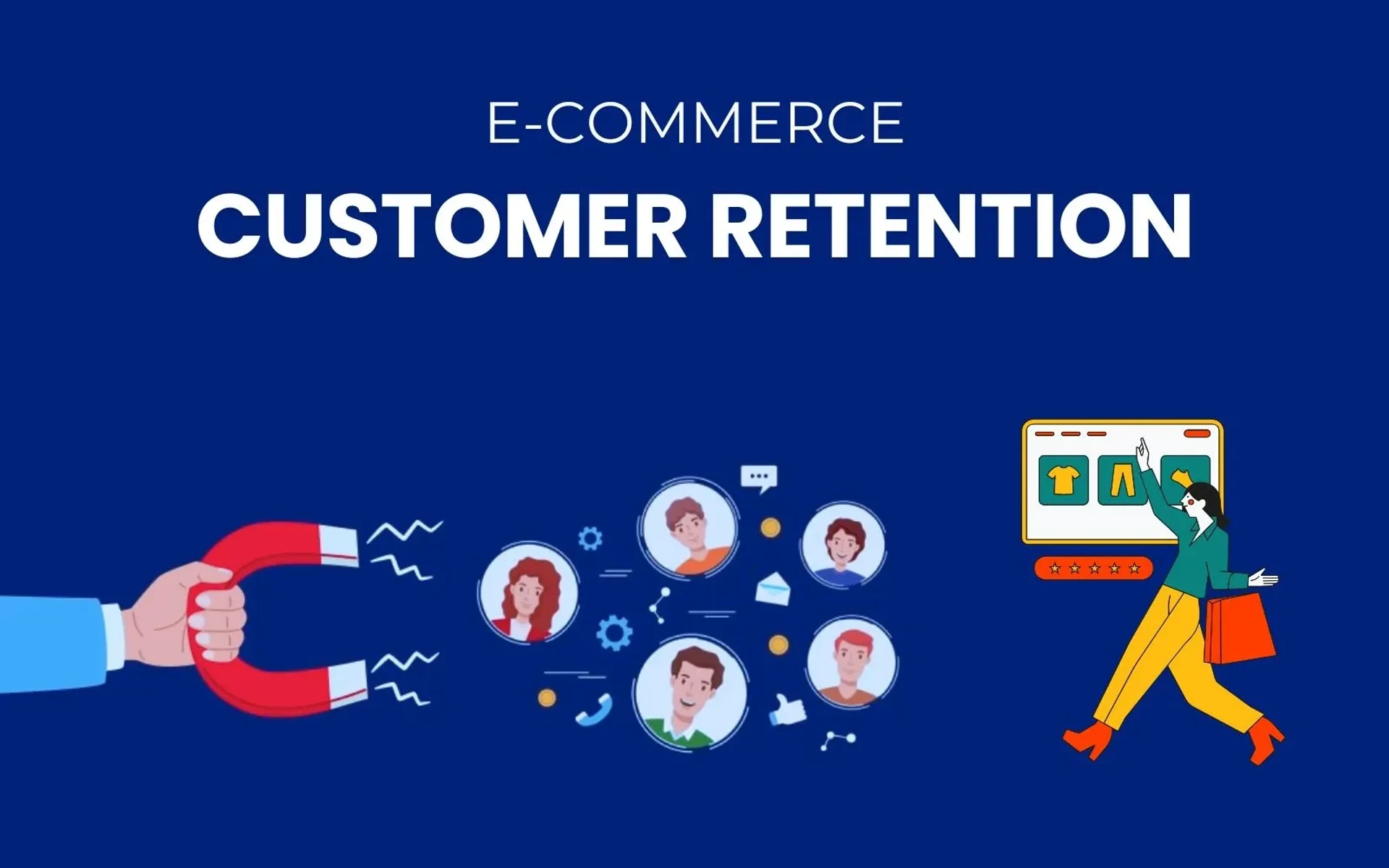 E-COMMERCE

CUSTOMER RETENTION